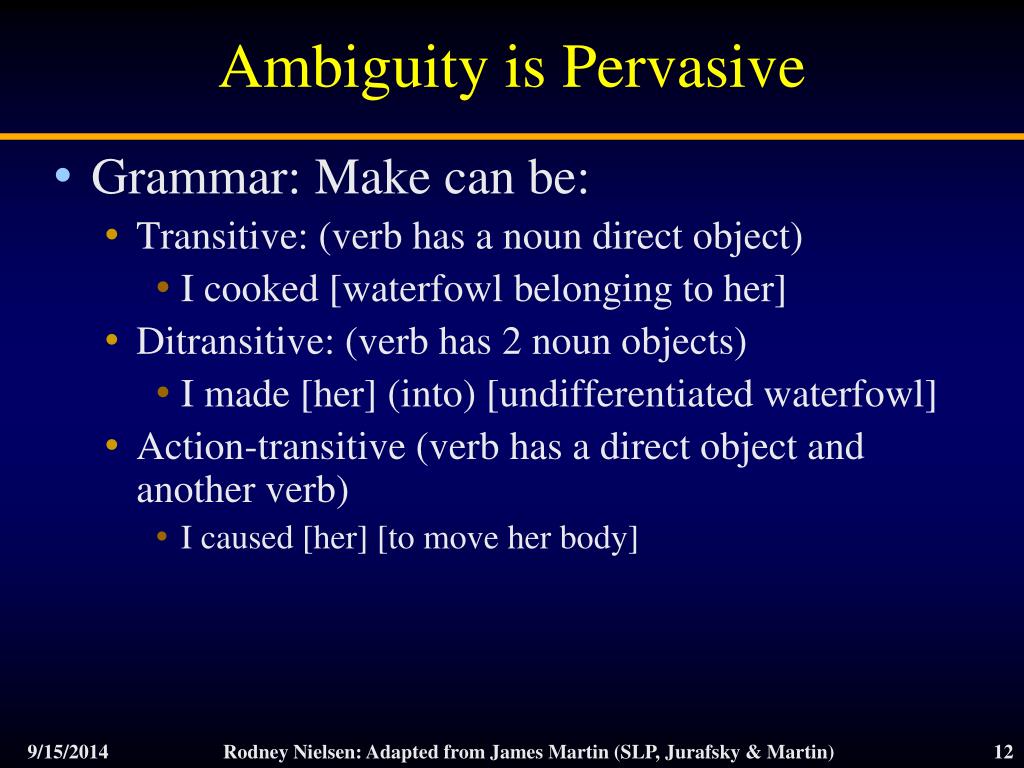 Ambiguity is Pervasive

• Grammar: Make can be:
  • Transitive: (verb has a noun direct object)
    • I cooked [waterfowl belonging to her]
  • Ditransitive: (verb has 2 noun objects)
    • I made [her] (into) [undifferentiated waterfowl]
  • Action-transitive (verb has a direct object and another verb)
    • I caused [her] [to move her body]

9/15/2014 Rodney Nielsen: Adapted from James Martin (SLP, Jurafsky & Martin) 12